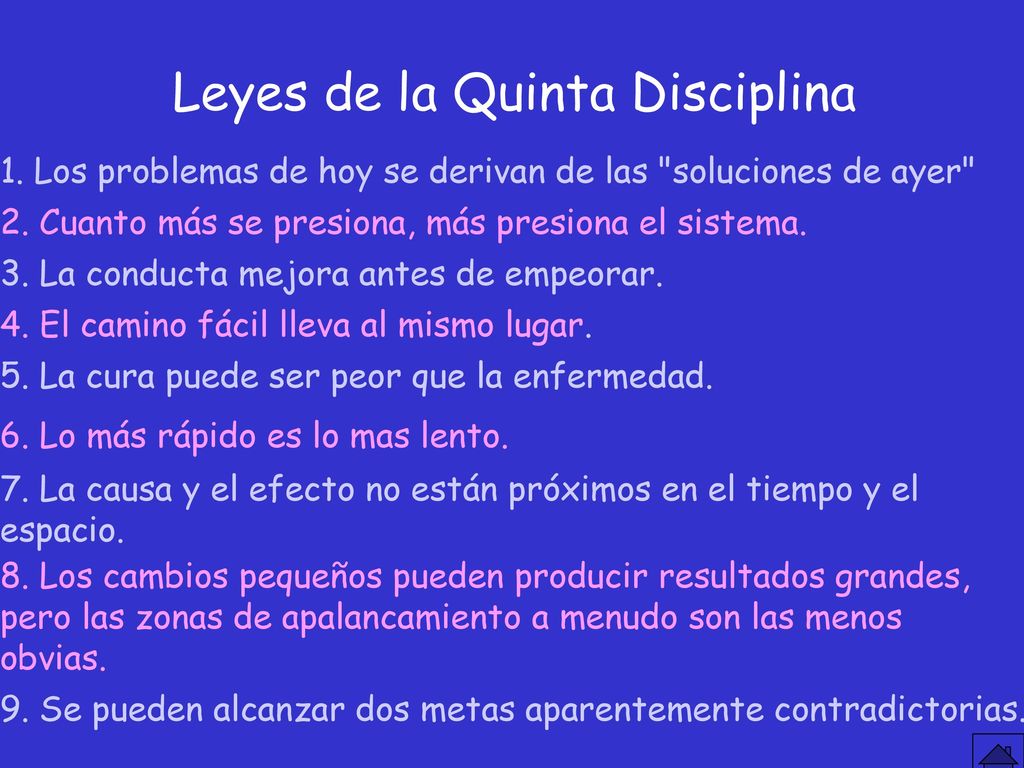 Leyes de la Quinta Disciplina

1. Los problemas de hoy se derivan de las "soluciones de ayer"

2. Cuanto más se presiona, más presiona el sistema.

3. La conducta mejora antes de empeorar.

4. El camino fácil lleva al mismo lugar.

5. La cura puede ser peor que la enfermedad.

6. Lo más rápido es lo mas lento.

7. La causa y el efecto no están próximos en el tiempo y el espacio.

8. Los cambios pequeños pueden producir resultados grandes, pero las zonas de apalancamiento a menudo son las menos obvias.

9. Se pueden alcanzar dos metas aparentemente contradictorias.